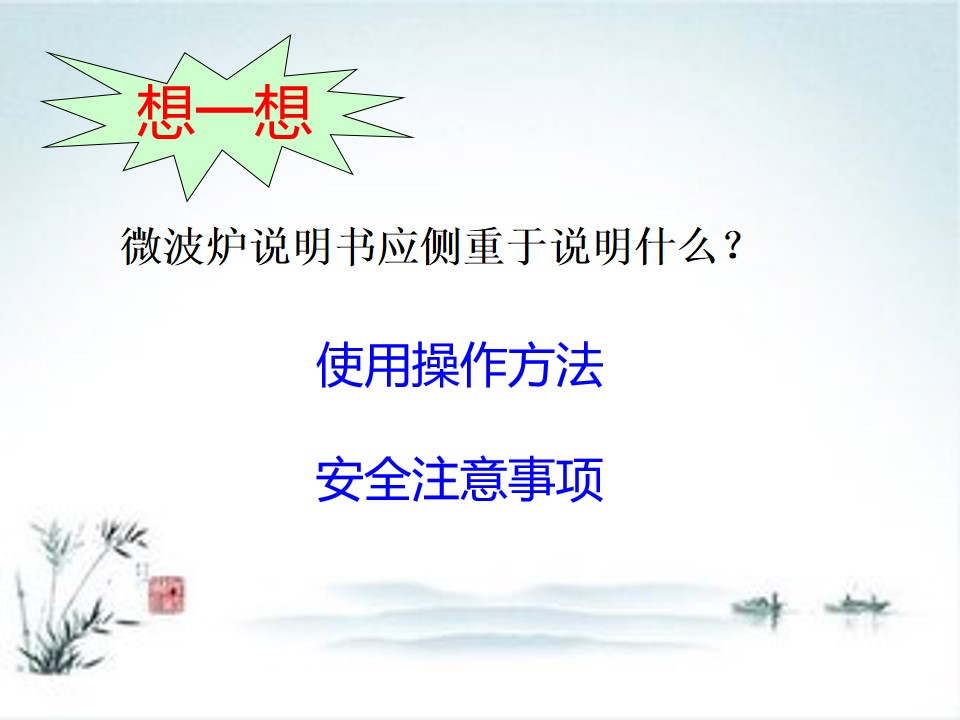 想一想

微波炉说明书应侧重于说明什么？

使用操作方法

安全注意事项